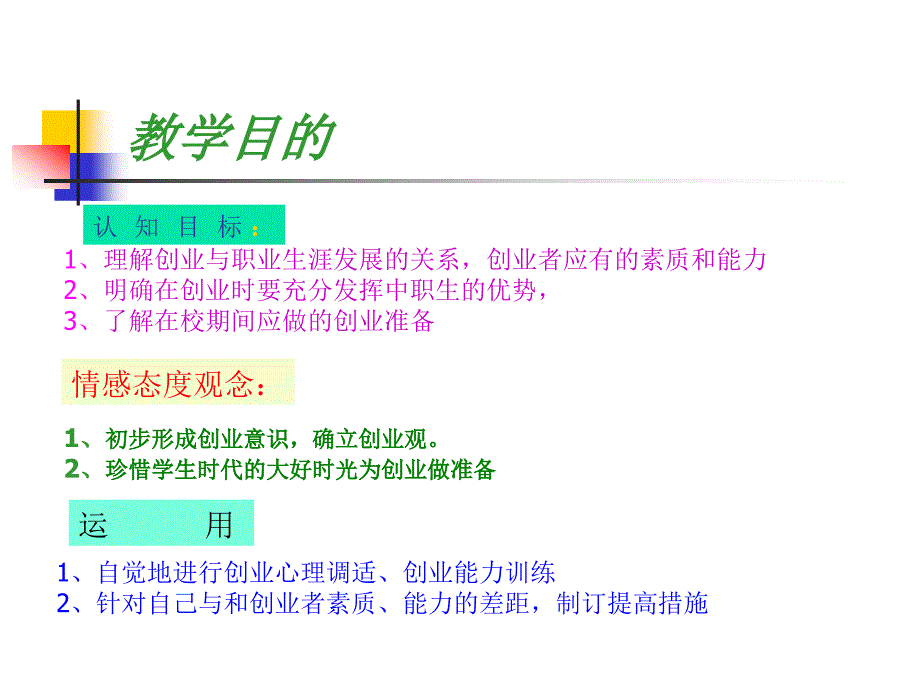 教学目的

认 知 目 标：

1、理解创业与职业生涯发展的关系，创业者应有的素质和能力
2、明确在创业时要充分发挥中职生的优势，
3、了解在校期间应做的创业准备

情感态度观念：

1、初步形成创业意识，确立创业观。
2、珍惜学生时代的大好时光为创业做准备

运 用

1、自觉地进行创业心理调适、创业能力训练
2、针对自己与和创业者素质、能力的差距，制订提高措施